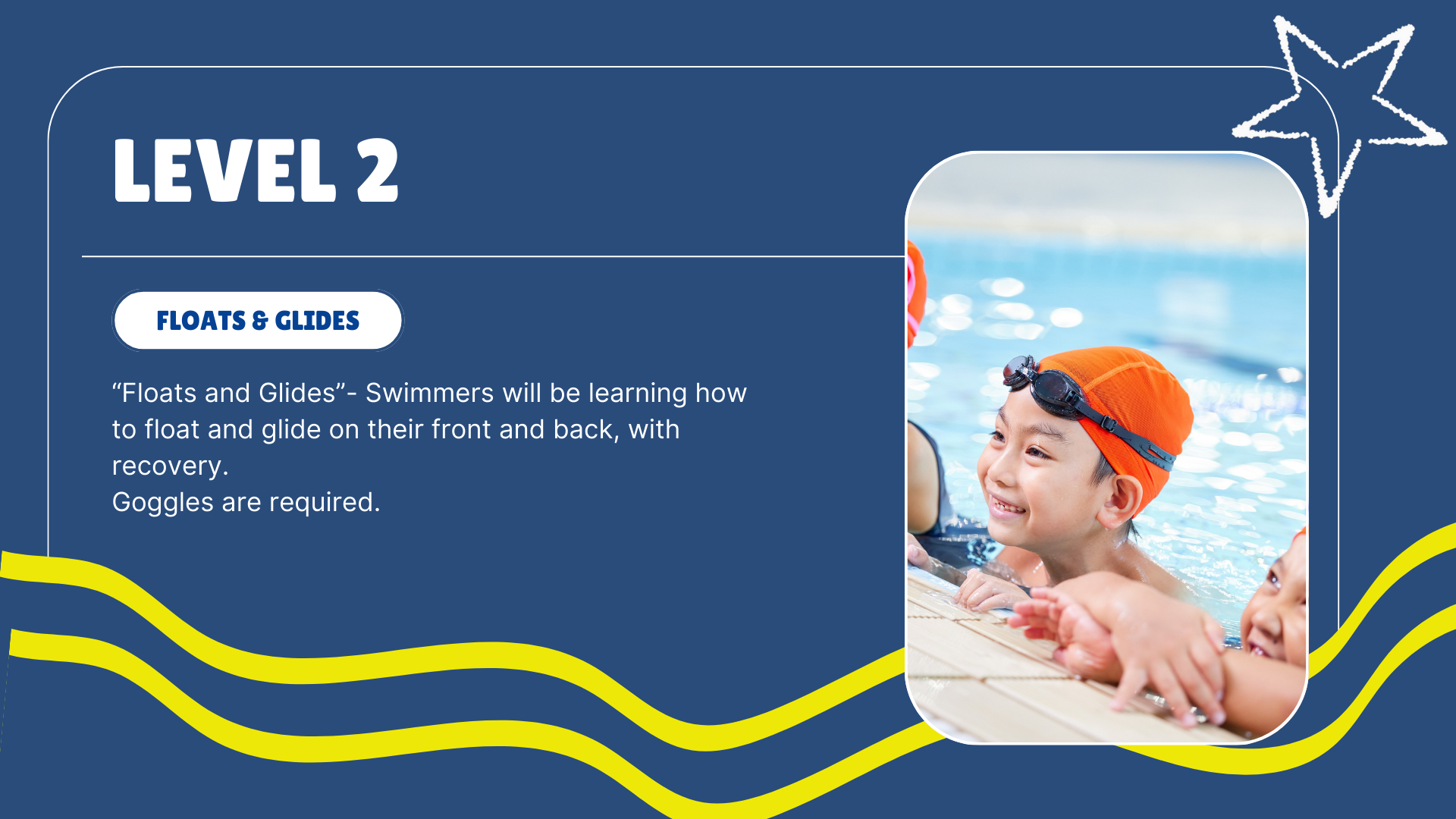 LEVEL 2

FLOATS & GLIDES

“Floats and Glides”- Swimmers will be learning how to float and glide on their front and back, with recovery.
Goggles are required.